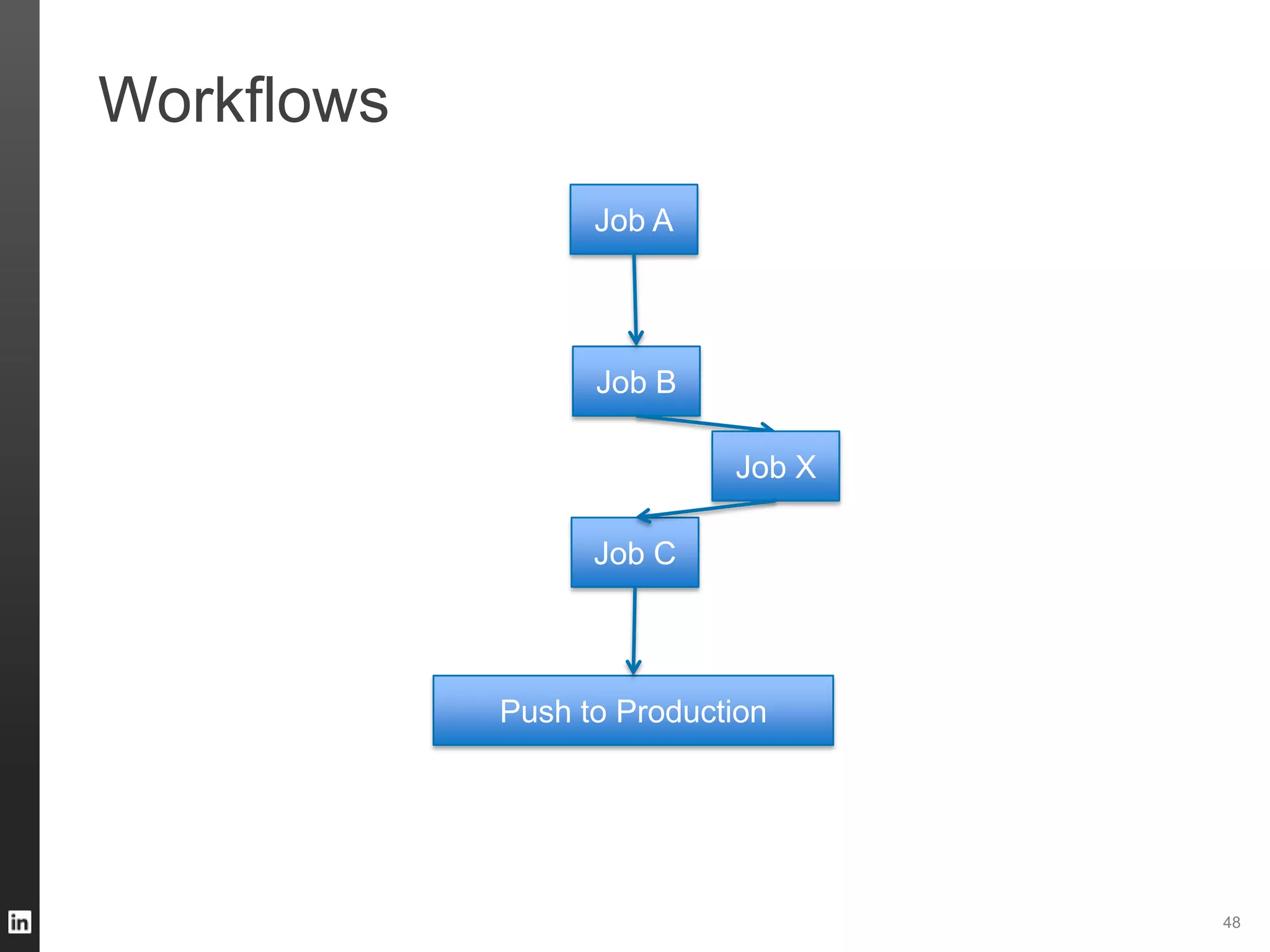 Workflows

Job A

Job B

Job X

Job C

Push to Production

in

48